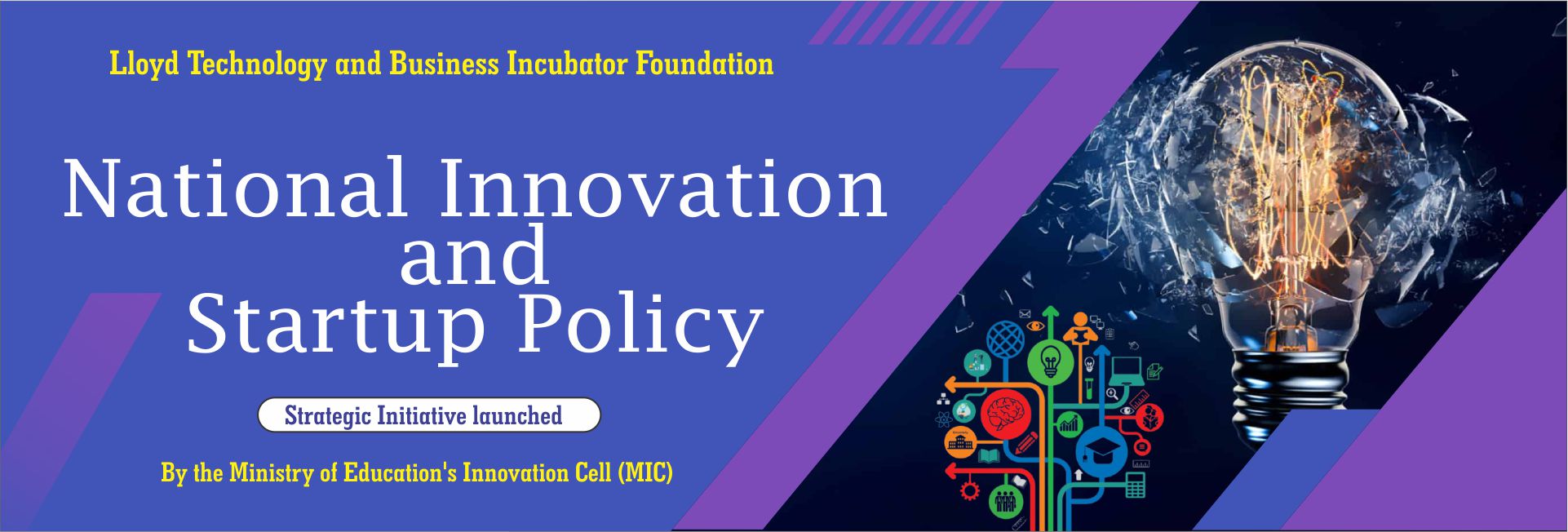 Lloyd Technology and Business Incubator Foundation

National Innovation and Startup Policy

Strategic Initiative launched

By the Ministry of Education's Innovation Cell (MIC)